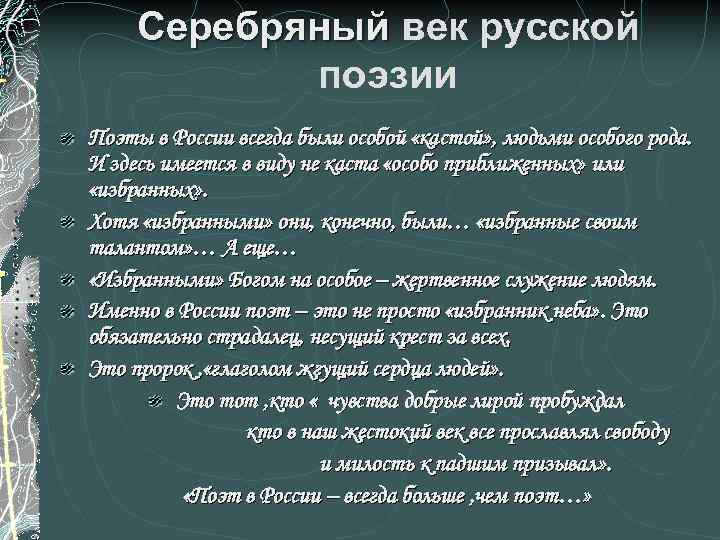 Серебряный век русской поэзии

Поэты в России всегда были особой «кастой», людьми особого рода. И здесь имеется в виду не каста «особо приближенных» или «избранных».

Хотя «избранными» они, конечно, были… «избранные своим талантом»… А еще…

«Избранными» Богом на особое – жертвенное служение людям.

Именно в России поэт – это не просто «избранник неба». Это обязательно страдалец, несущий крест за всех.

Это пророк ,«глаголом жгущий сердца людей».

Это тот ,кто « чувства добрые лирой пробуждал
кто в наш жестокий век все прославлял свободу
и милость к падшим призывал».

«Поэт в России – всегда больше ,чем поэт…»